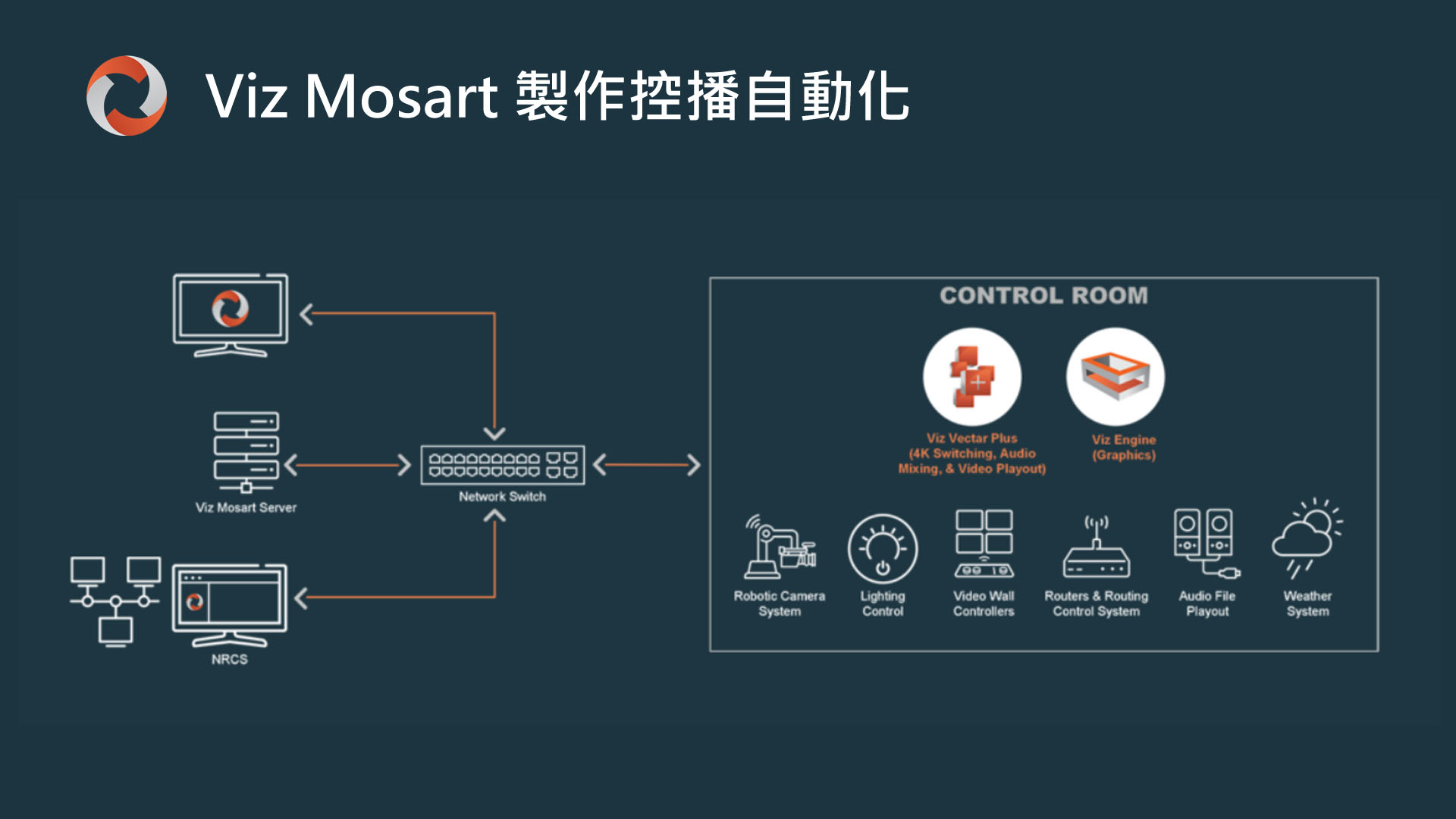 Viz Mosart 製作控播自動化

Viz Mosart Server

Network Switch

NRCS

CONTROL ROOM

Viz Vectar Plus (4K Switching, Audio Mixing, & Video Playout)

Viz Engine (Graphics)

Robotic Camera System

Lighting Control

Video Wall Controllers

Routers & Routing Control System

Audio File Playout

Weather System